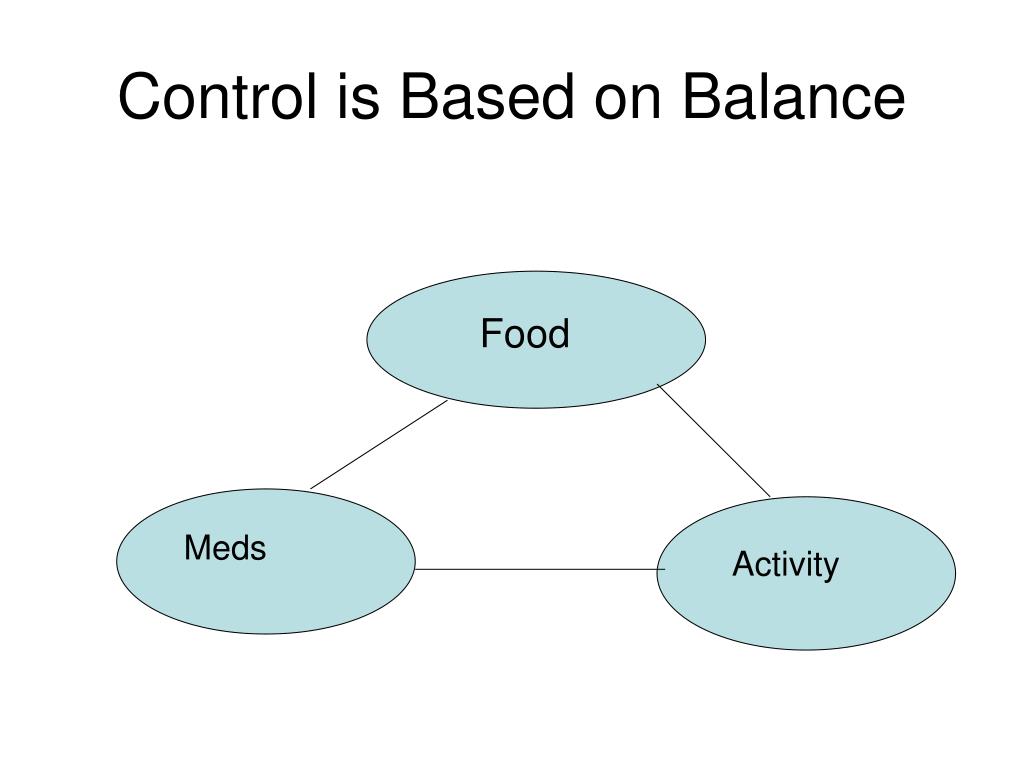 Control is Based on Balance

Food

Meds

Activity